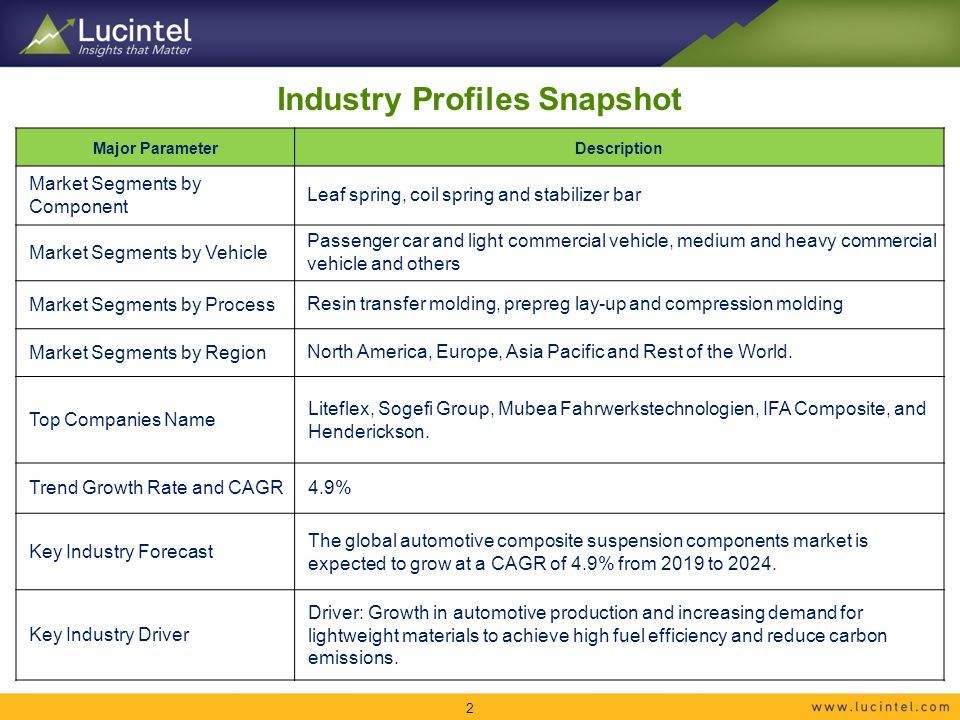 Lucintel
Insights that Matter

Industry Profiles Snapshot

| Major Parameter | Description |
|---|---|
| Market Segments by Component | Leaf spring, coil spring and stabilizer bar |
| Market Segments by Vehicle | Passenger car and light commercial vehicle, medium and heavy commercial vehicle and others |
| Market Segments by Process | Resin transfer molding, prepreg lay-up and compression molding |
| Market Segments by Region | North America, Europe, Asia Pacific and Rest of the World. |
| Top Companies Name | Liteflex, Sogefi Group, Mubea Fahrwerkstechnologien, IFA Composite, and Henderickson. |
| Trend Growth Rate and CAGR | 4.9% |
| Key Industry Forecast | The global automotive composite suspension components market is expected to grow at a CAGR of 4.9% from 2019 to 2024. |
| Key Industry Driver | Driver: Growth in automotive production and increasing demand for lightweight materials to achieve high fuel efficiency and reduce carbon emissions. |

2

www.lucintel.com